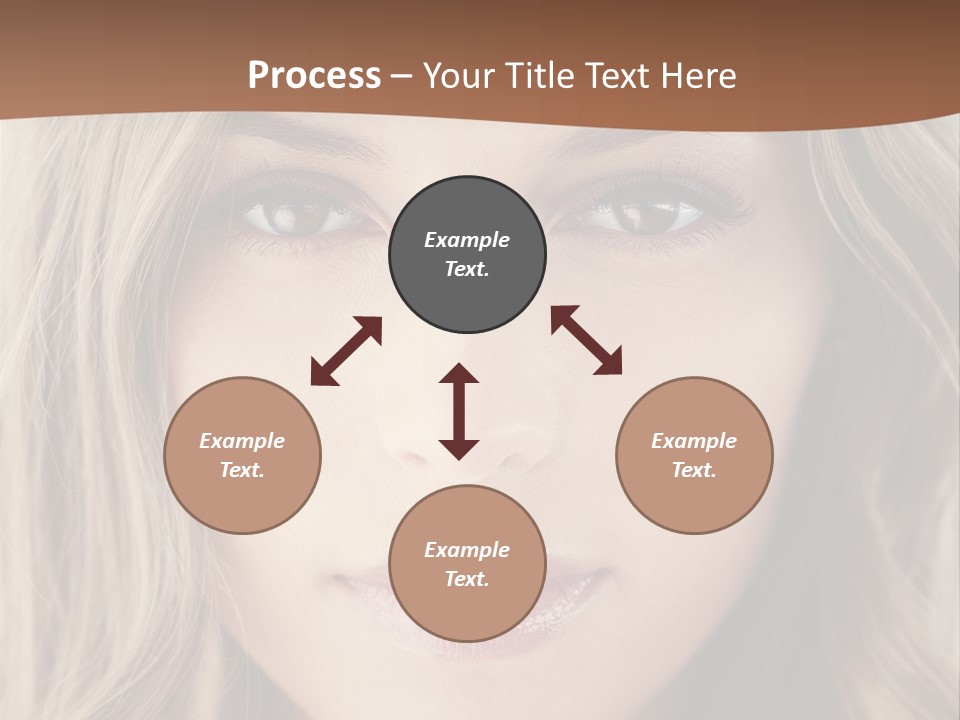 Process – Your Title Text Here

Example Text.

Example Text.

Example Text.

Example Text.